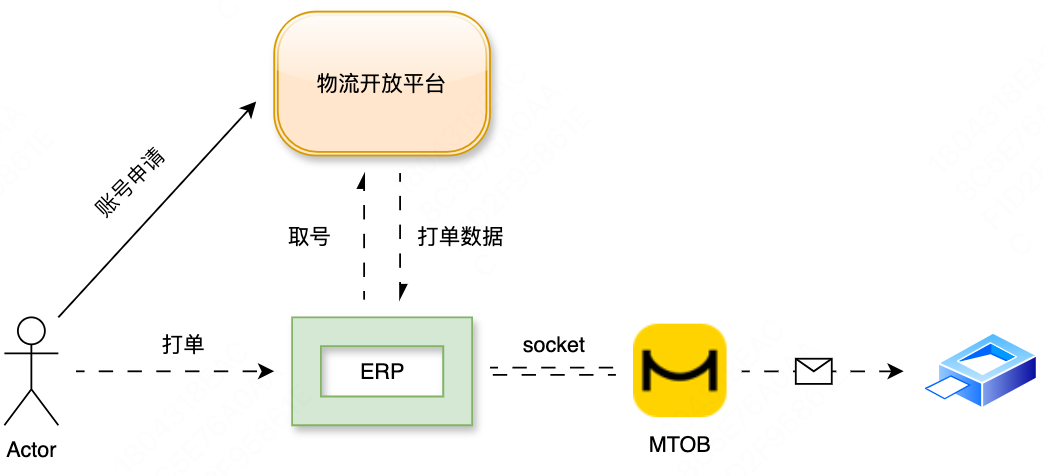 物流开放平台

账号申请

取号

打单数据

打单

ERP

socket

MTOB

Actor